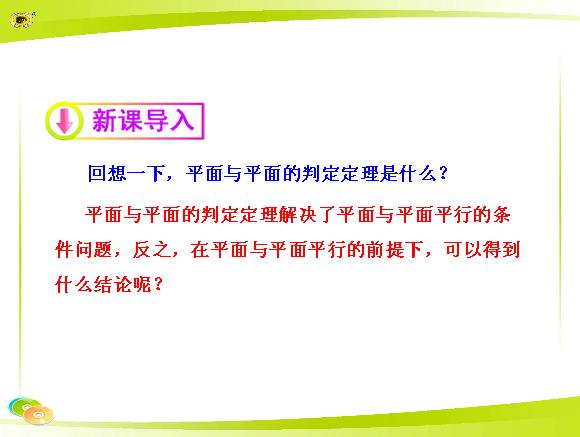 新课导入

回想一下，平面与平面的判定定理是什么？

平面与平面的判定定理解决了平面与平面平行的条件问题，反之，在平面与平面平行的前提下，可以得到什么结论呢？